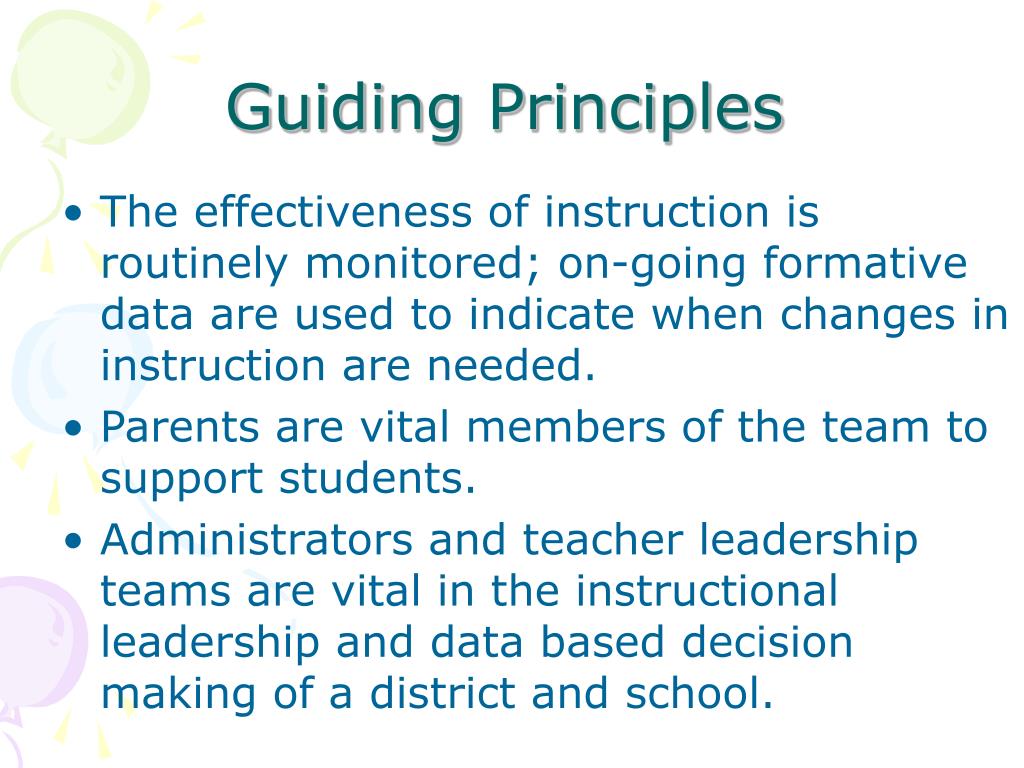 Guiding Principles

• The effectiveness of instruction is routinely monitored; on-going formative data are used to indicate when changes in instruction are needed.
• Parents are vital members of the team to support students.
• Administrators and teacher leadership teams are vital in the instructional leadership and data based decision making of a district and school.